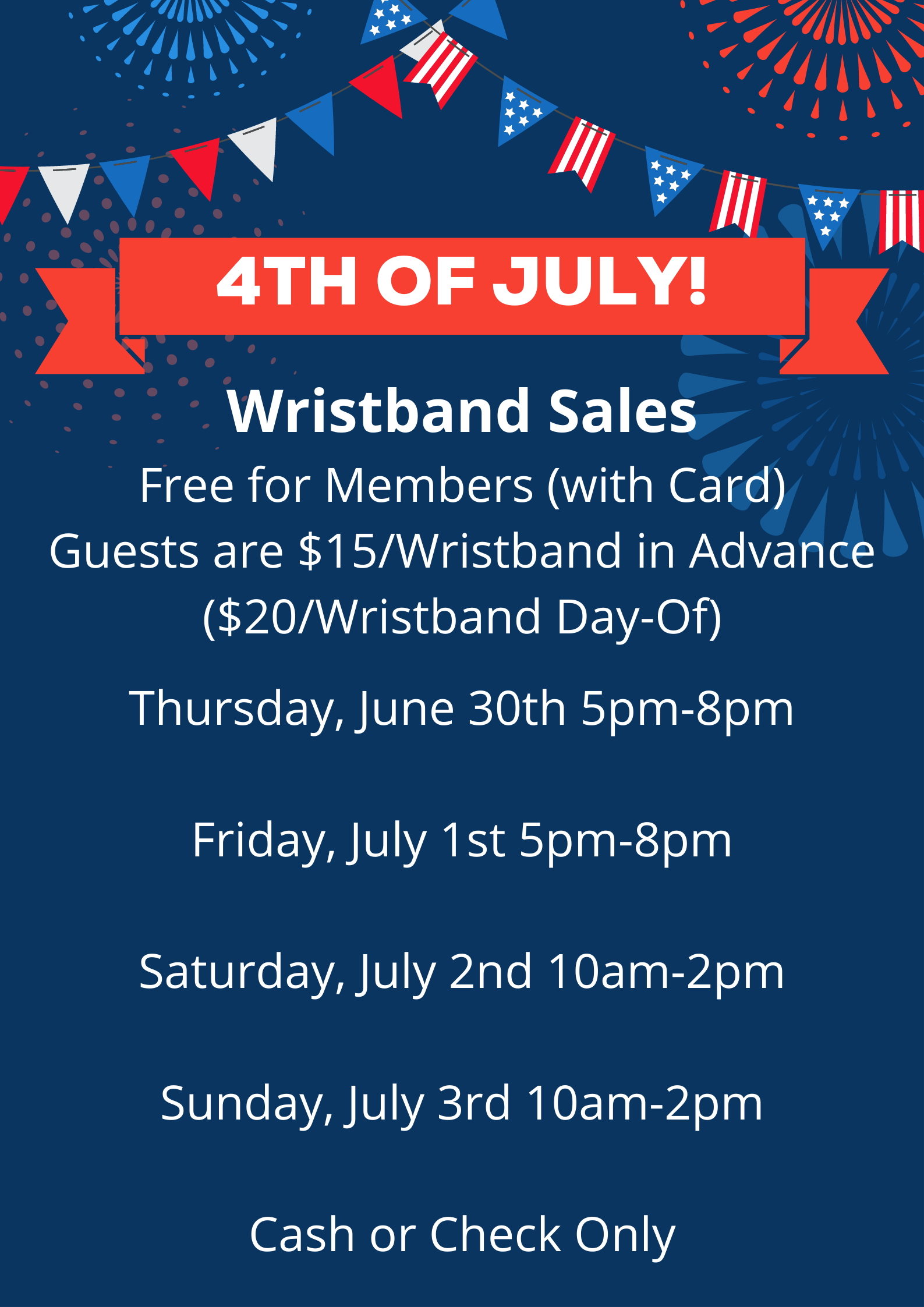 4TH OF JULY!

Wristband Sales

Free for Members (with Card)
Guests are \$15/Wristband in Advance
(\$20/Wristband Day-Of)

Thursday, June 30th 5pm-8pm

Friday, July 1st 5pm-8pm

Saturday, July 2nd 10am-2pm

Sunday, July 3rd 10am-2pm

Cash or Check Only